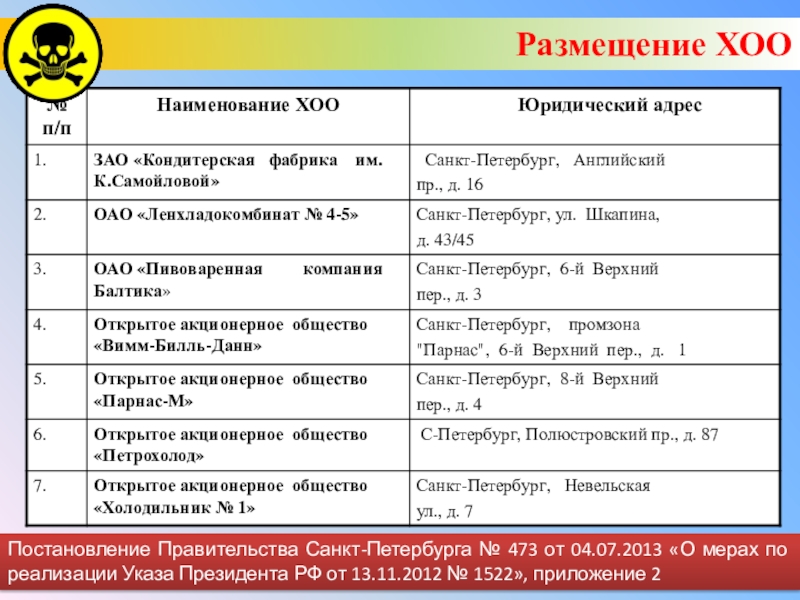 Размещение ХОО

| № п/п | Наименование ХОО | Юридический адрес |
|---|---|---|
| 1. | ЗАО «Кондитерская фабрика им. К.Самойловой» | Санкт-Петербург, Английский пр., д. 16 |
| 2. | ОАО «Ленхладокомбинат № 4-5» | Санкт-Петербург, ул. Шкапина, д. 43/45 |
| 3. | ОАО «Пивоваренная компания Балтика» | Санкт-Петербург, 6-й Верхний пер., д. 3 |
| 4. | Открытое акционерное общество «Вимм-Билль-Данн» | Санкт-Петербург, промзона "Парнас", 6-й Верхний пер., д. 1 |
| 5. | Открытое акционерное общество «Парнас-М» | Санкт-Петербург, 8-й Верхний пер., д. 4 |
| 6. | Открытое акционерное общество «Петрохолод» | С-Петербург, Полюстровский пр., д. 87 |
| 7. | Открытое акционерное общество «Холодильник № 1» | Санкт-Петербург, Невельская ул., д. 7 |

Постановление Правительства Санкт-Петербурга № 473 от 04.07.2013 «О мерах по реализации Указа Президента РФ от 13.11.2012 № 1522», приложение 2